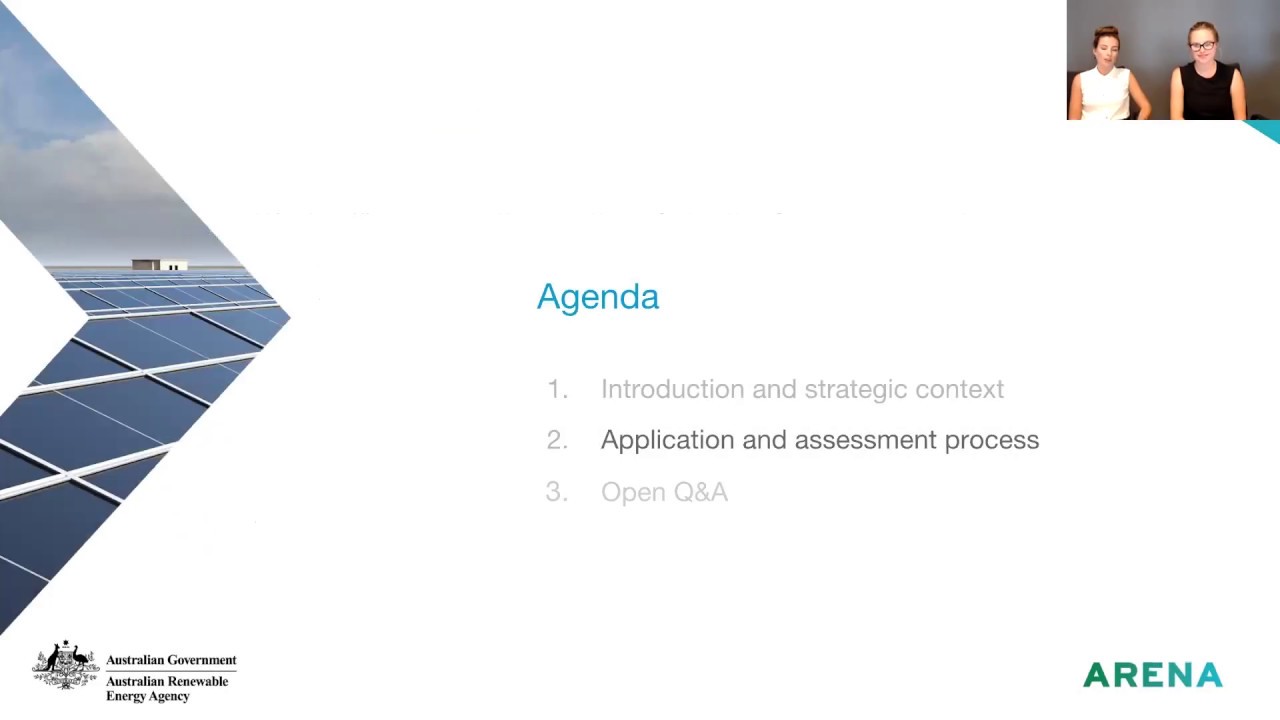 Agenda

1. Introduction and strategic context
2. Application and assessment process
3. Open Q&A

Australian Government
Australian Renewable Energy Agency

ARENA